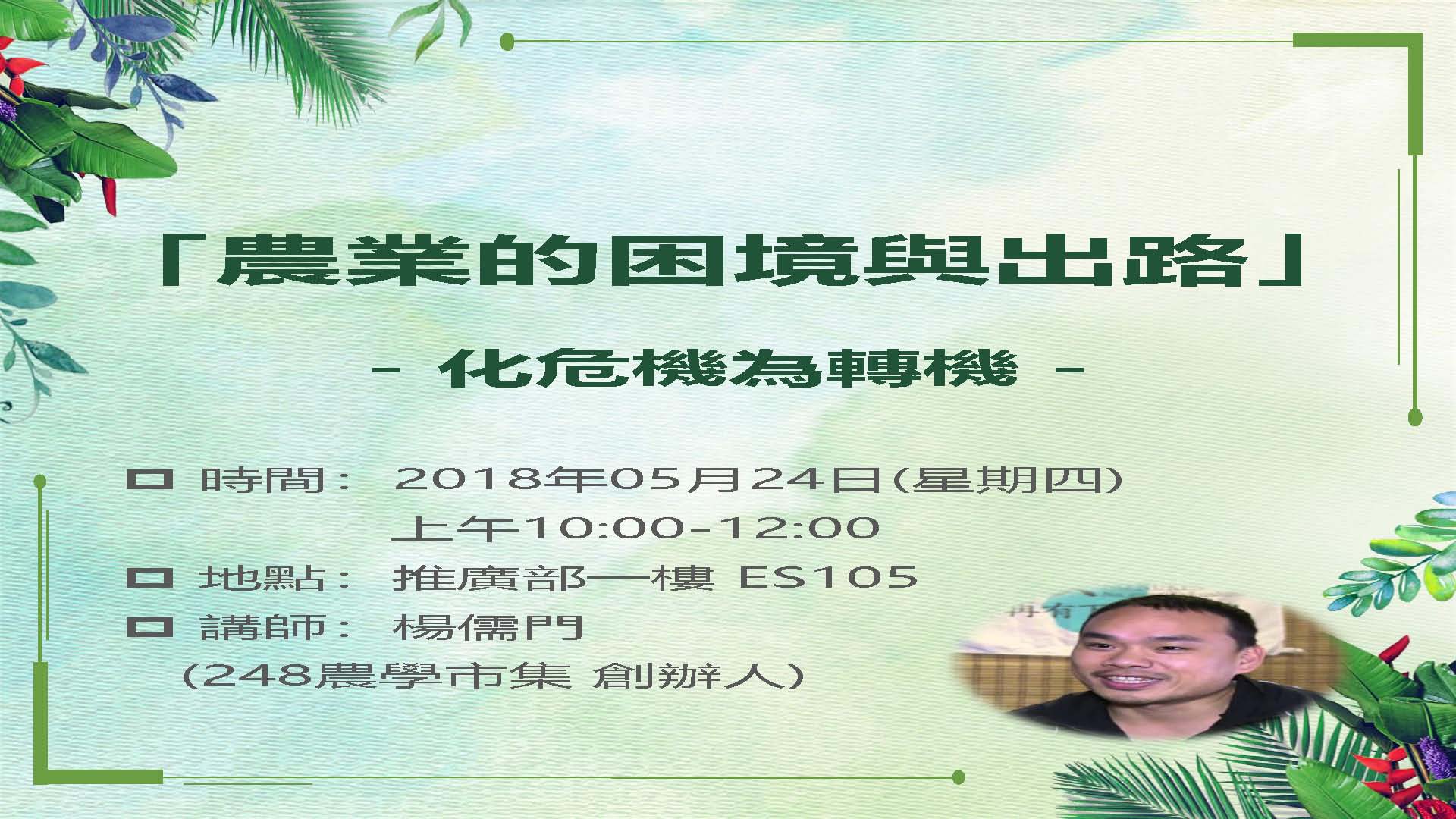 「農業的困境與出路」

- 化危機為轉機 -

□ 時間： 2018年05月24日(星期四)
上午10:00-12:00

□ 地點： 推廣部一樓 ES105

□ 講師： 楊儒門
(248農學市集 創辦人)